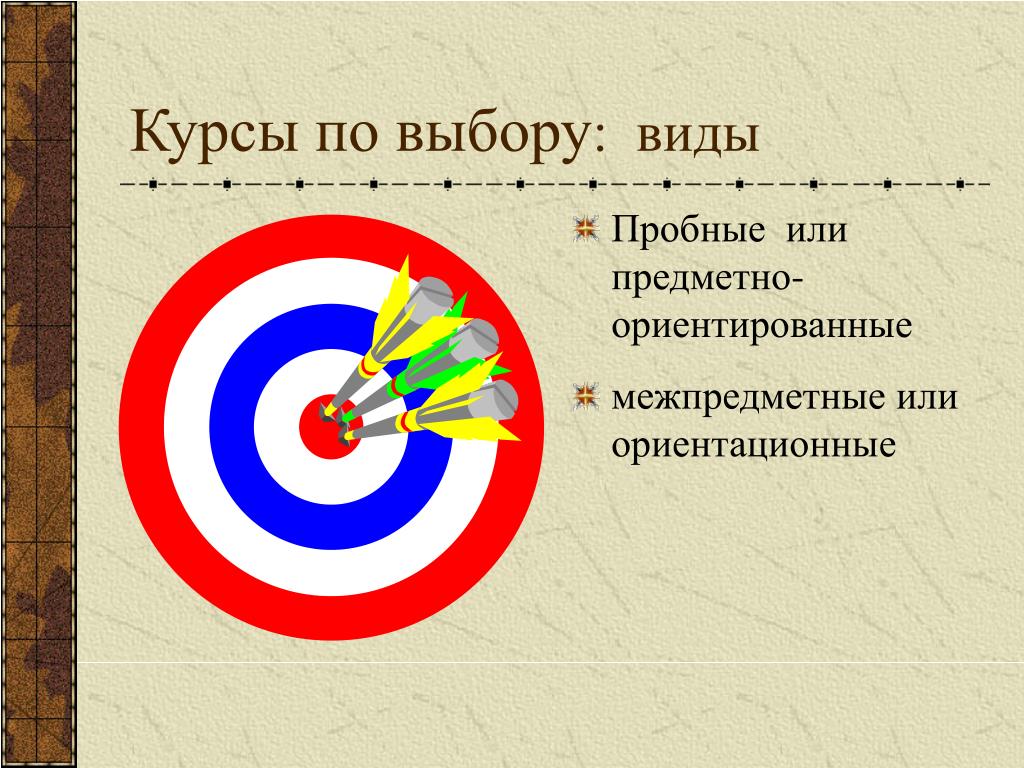 Курсы по выбору: виды

Пробные или предметно-ориентированные

межпредметные или ориентационные